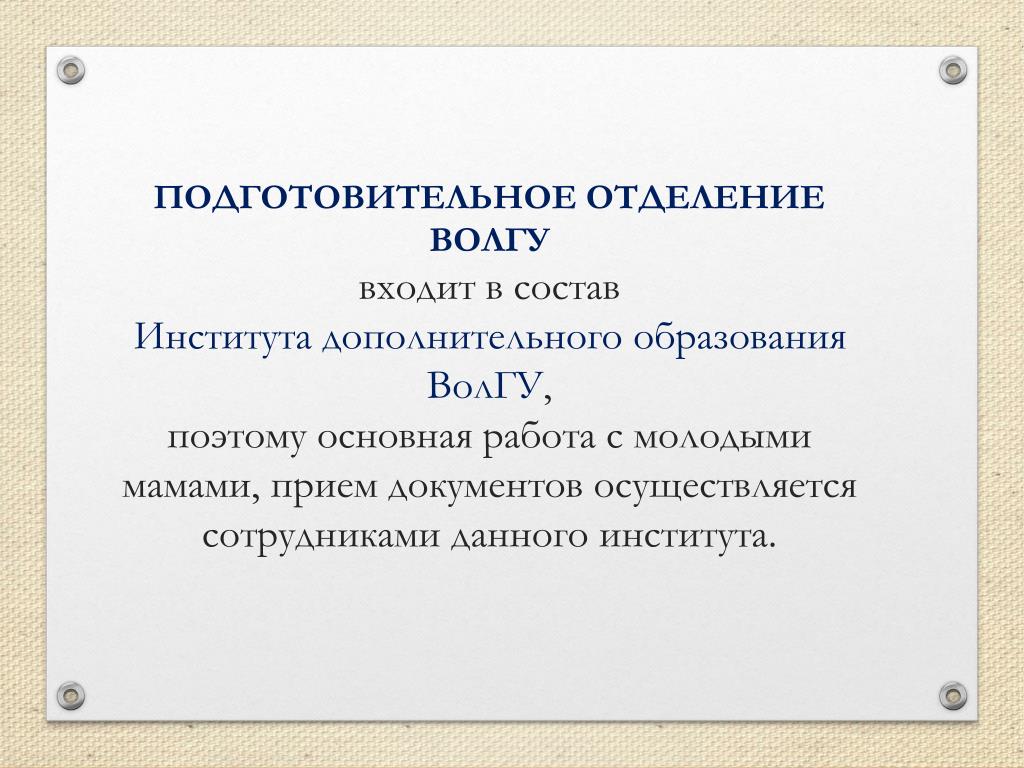 ПОДГОТОВИТЕЛЬНОЕ ОТДЕЛЕНИЕ ВОЛГУ
входит в состав
Института дополнительного образования ВолГУ,
поэтому основная работа с молодыми мамами, прием документов осуществляется сотрудниками данного института.